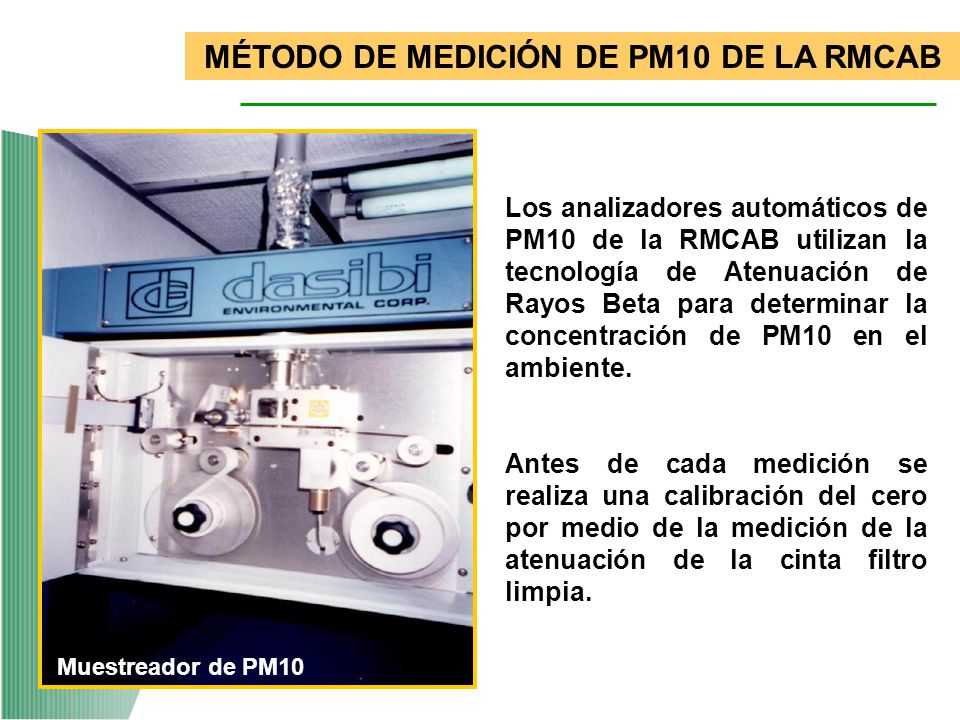 MÉTODO DE MEDICIÓN DE PM10 DE LA RMCAB

dasibi
ENVIRONMENTAL CORP.

Muestreador de PM10

Los analizadores automáticos de PM10 de la RMCAB utilizan la tecnología de Atenuación de Rayos Beta para determinar la concentración de PM10 en el ambiente.

Antes de cada medición se realiza una calibración del cero por medio de la medición de la atenuación de la cinta filtro limpia.